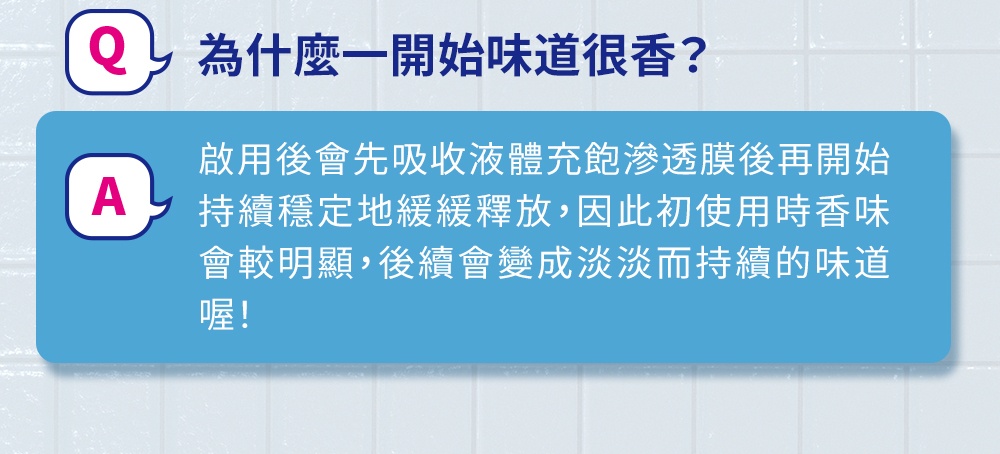 Q

為什麼一開始味道很香?

A

啟用後會先吸收液體充飽滲透膜後再開始持續穩定地緩緩釋放,因此初使用時香味會較明顯,後續會變成淡淡而持續的味道喔!